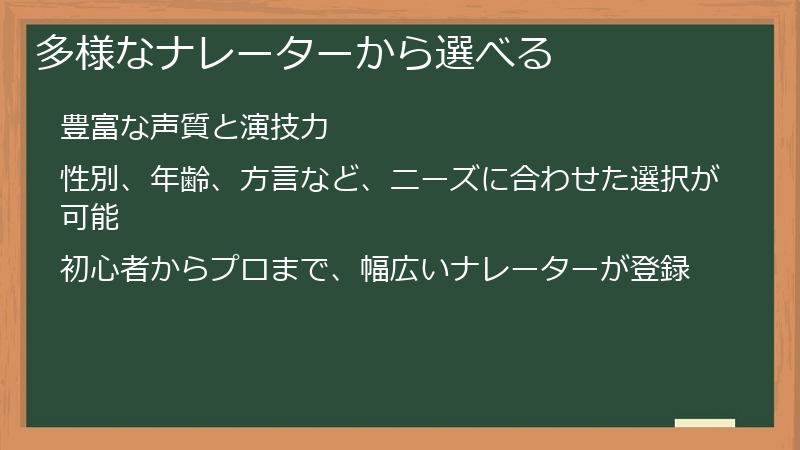 多様なナレーターから選べる

豊富な声質と演技力

性別、年齢、方言など、ニーズに合わせた選択が可能

初心者からプロまで、幅広いナレーターが登録